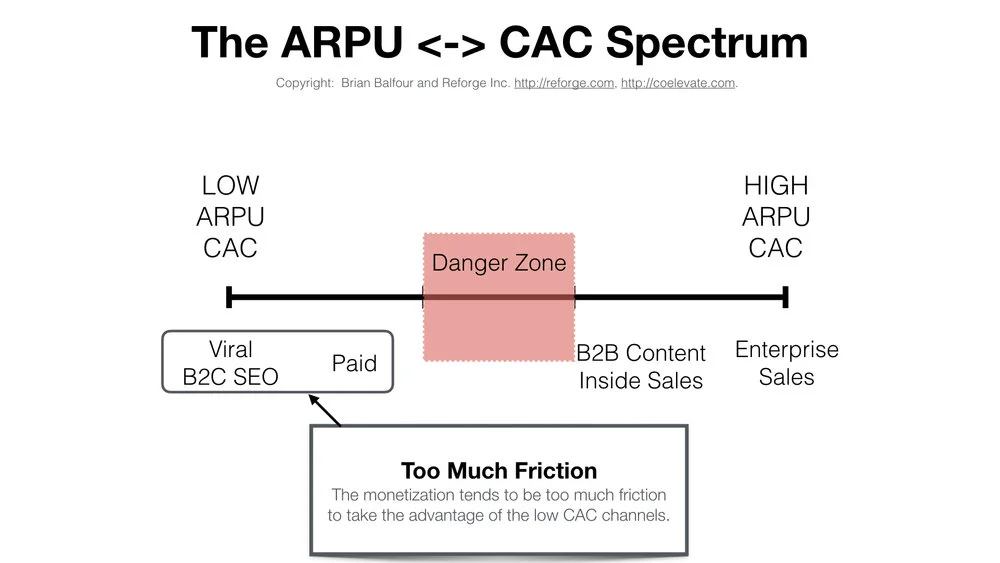 The ARPU <-> CAC Spectrum

Copyright: Brian Balfour and Reforge Inc. http://reforge.com, http://coelevate.com.

LOW ARPU CAC

HIGH ARPU CAC

Danger Zone

Viral B2C SEO

Paid

B2B Content Inside Sales

Enterprise Sales

Too Much Friction

The monetization tends to be too much friction to take the advantage of the low CAC channels.